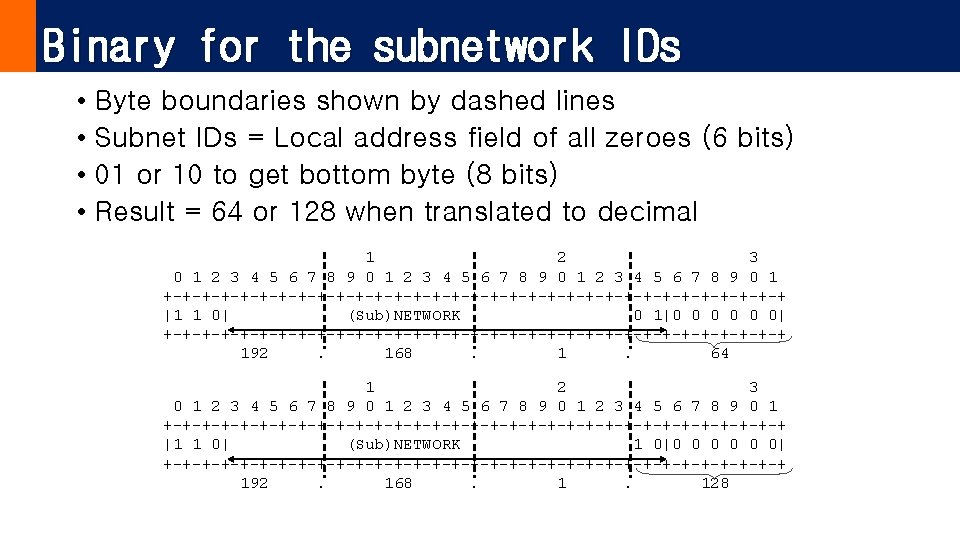 Binary for the subnetwork IDs

• Byte boundaries shown by dashed lines
• Subnet IDs = Local address field of all zeroes (6 bits)
• 01 or 10 to get bottom byte (8 bits)
• Result = 64 or 128 when translated to decimal

1 2 3
0 1 2 3 4 5 6 7 8 9 0 1 2 3 4 5 6 7 8 9 0 1 2 3 4 5 6 7 8 9 0 1
+-+-+-+-+-+-+-+-+-+-+-+-+-+-+-+-+-+-+-+-+-+-+-+-+-+-+-+-+-+-+-+-+
|1 1 0| (Sub)NETWORK 0 1|0 0 0 0 0 0|
+-+-+-+-+-+-+-+-+-+-+-+-+-+-+-+-+-+-+-+-+-+-+-+-+-+-+-+-+-+-+-+-+
192 . 168 . 1 . 64

1 2 3
0 1 2 3 4 5 6 7 8 9 0 1 2 3 4 5 6 7 8 9 0 1 2 3 4 5 6 7 8 9 0 1
+-+-+-+-+-+-+-+-+-+-+-+-+-+-+-+-+-+-+-+-+-+-+-+-+-+-+-+-+-+-+-+-+
|1 1 0| (Sub)NETWORK 1 0|0 0 0 0 0 0|
+-+-+-+-+-+-+-+-+-+-+-+-+-+-+-+-+-+-+-+-+-+-+-+-+-+-+-+-+-+-+-+-+
192 . 168 . 1 . 128